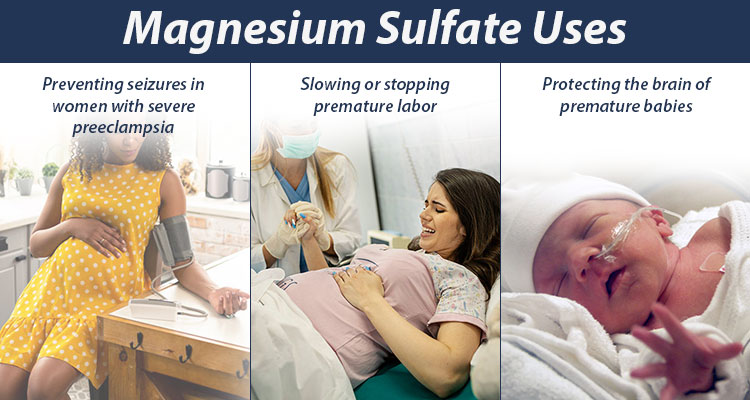 Magnesium Sulfate Uses

Preventing seizures in women with severe preeclampsia

Slowing or stopping premature labor

Protecting the brain of premature babies